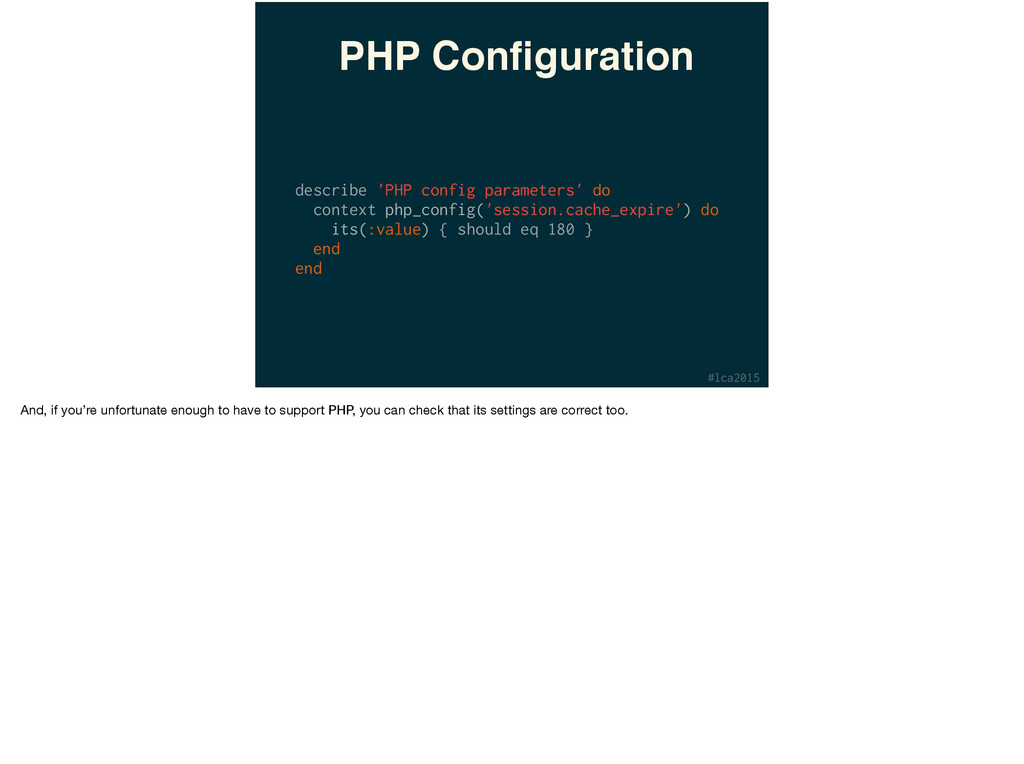 PHP Configuration

describe 'PHP config parameters' do
  context php_config('session.cache_expire') do
    its(:value) { should eq 180 }
  end
end

#lca2015

And, if you're unfortunate enough to have to support PHP, you can check that its settings are correct too.